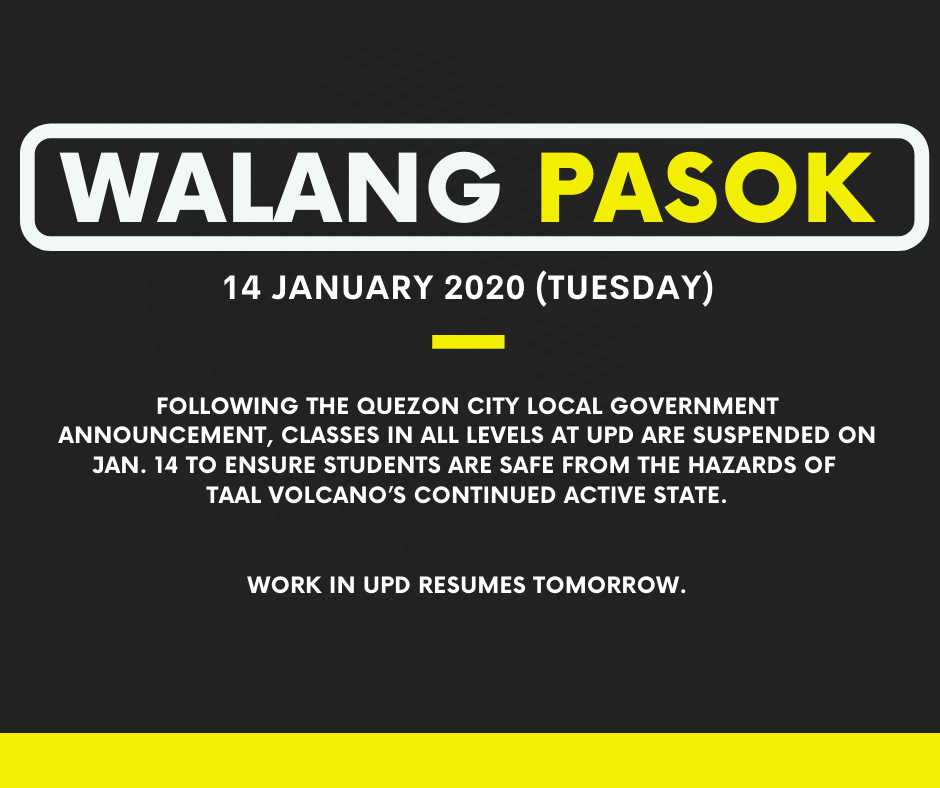 WALANG PASOK

14 JANUARY 2020 (TUESDAY)

FOLLOWING THE QUEZON CITY LOCAL GOVERNMENT ANNOUNCEMENT, CLASSES IN ALL LEVELS AT UPD ARE SUSPENDED ON JAN. 14 TO ENSURE STUDENTS ARE SAFE FROM THE HAZARDS OF TAAL VOLCANO'S CONTINUED ACTIVE STATE.

WORK IN UPD RESUMES TOMORROW.